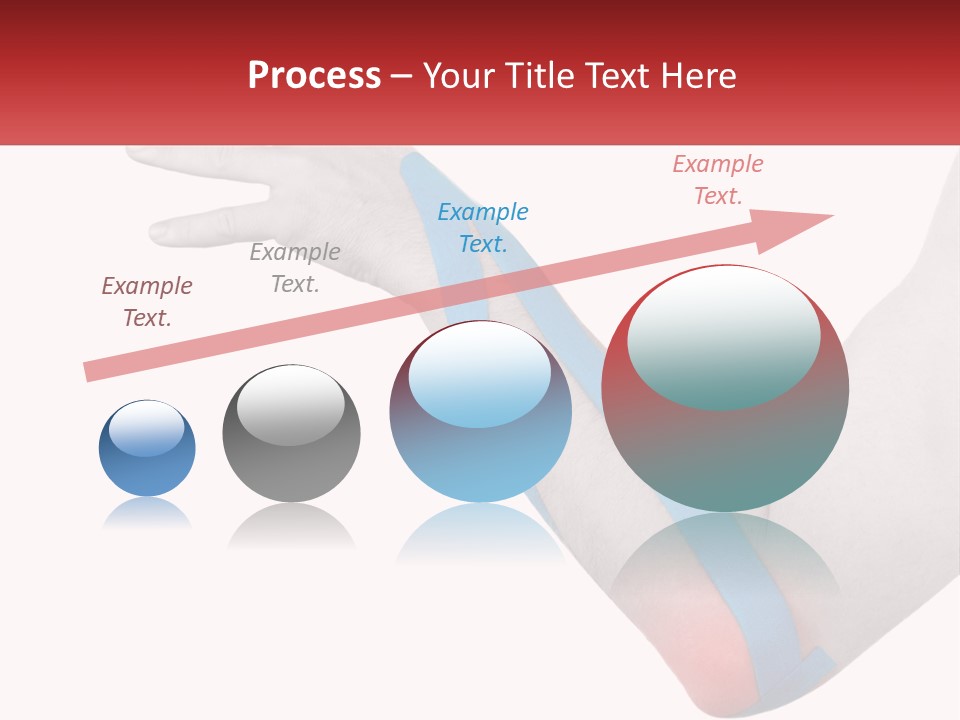 Process – Your Title Text Here

Example Text.

Example Text.

Example Text.

Example Text.